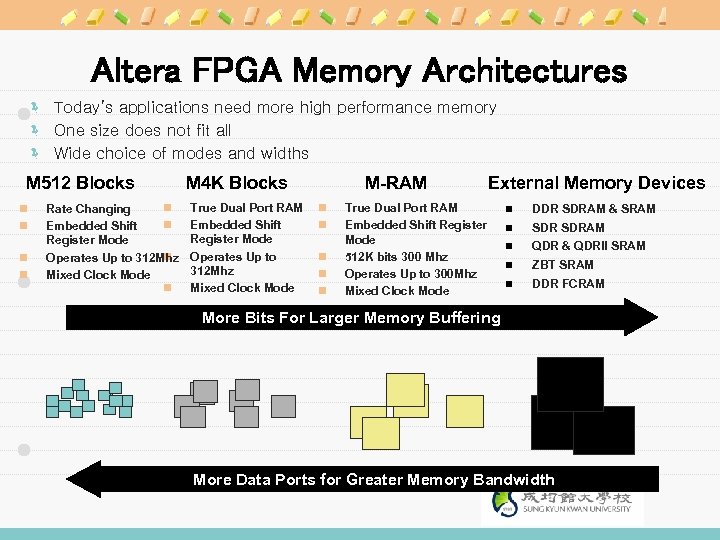 Altera FPGA Memory Architectures

Today's applications need more high performance memory

One size does not fit all

Wide choice of modes and widths

M512 Blocks

Rate Changing

Embedded Shift Register Mode

Operates Up to 312Mhz

Mixed Clock Mode

M4K Blocks

True Dual Port RAM

Embedded Shift Register Mode

Operates Up to 312Mhz

Mixed Clock Mode

M-RAM

True Dual Port RAM

Embedded Shift Register Mode

512K bits 300 Mhz

Operates Up to 300Mhz

Mixed Clock Mode

External Memory Devices

DDR SDRAM & SRAM

SDR SDRAM

QDR & QDRII SRAM

ZBT SRAM

DDR FCRAM

More Bits For Larger Memory Buffering

More Data Ports for Greater Memory Bandwidth

成均館大學校
SUNG KYUN KWAN UNIVERSITY